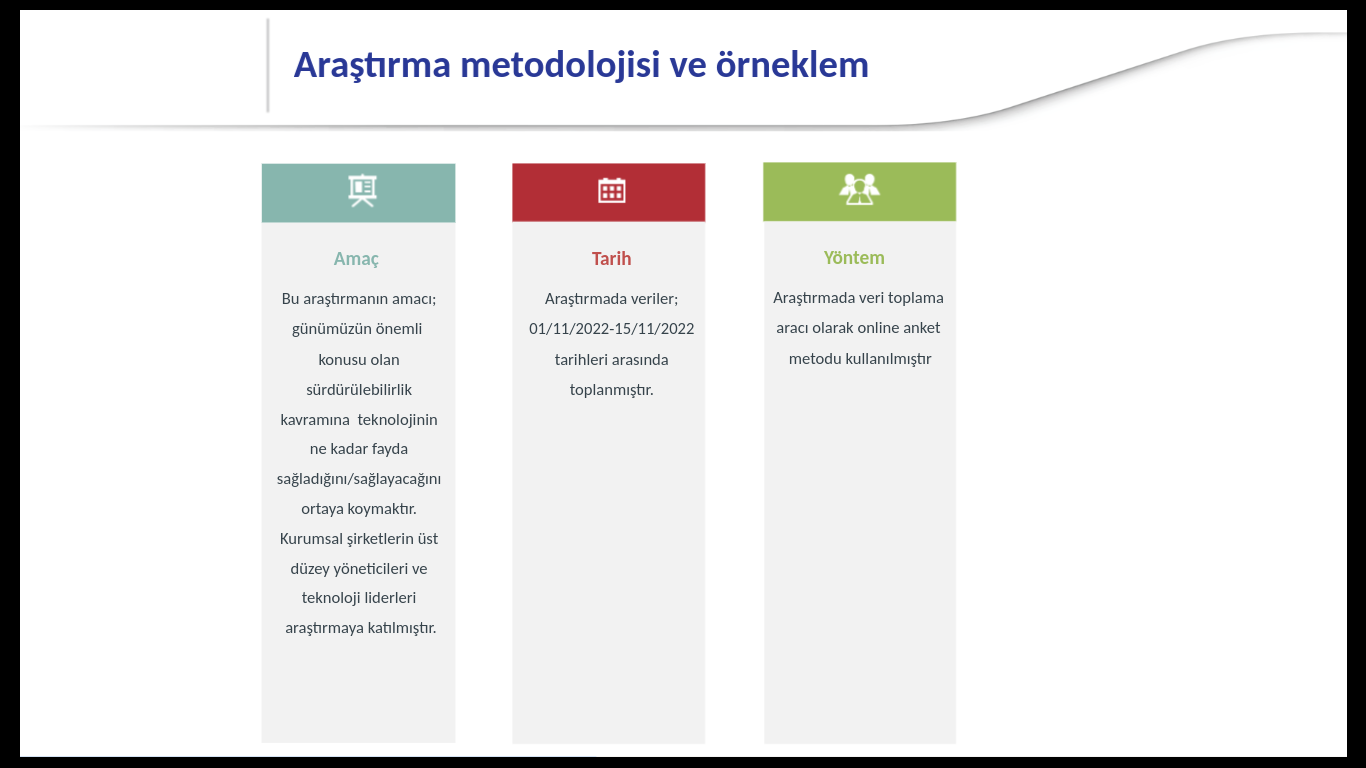 Araştırma metodolojisi ve örneklem

Amaç

Bu araştırmanın amacı; günümüzün önemli konusu olan sürdürülebilirlik kavramına teknolojinin ne kadar fayda sağladığını/sağlayacağını ortaya koymaktır. Kurumsal şirketlerin üst düzey yöneticileri ve teknoloji liderleri araştırmaya katılmıştır.

Tarih

Araştırmada veriler; 01/11/2022-15/11/2022 tarihleri arasında toplanmıştır.

Yöntem

Araştırmada veri toplama aracı olarak online anket metodu kullanılmıştır